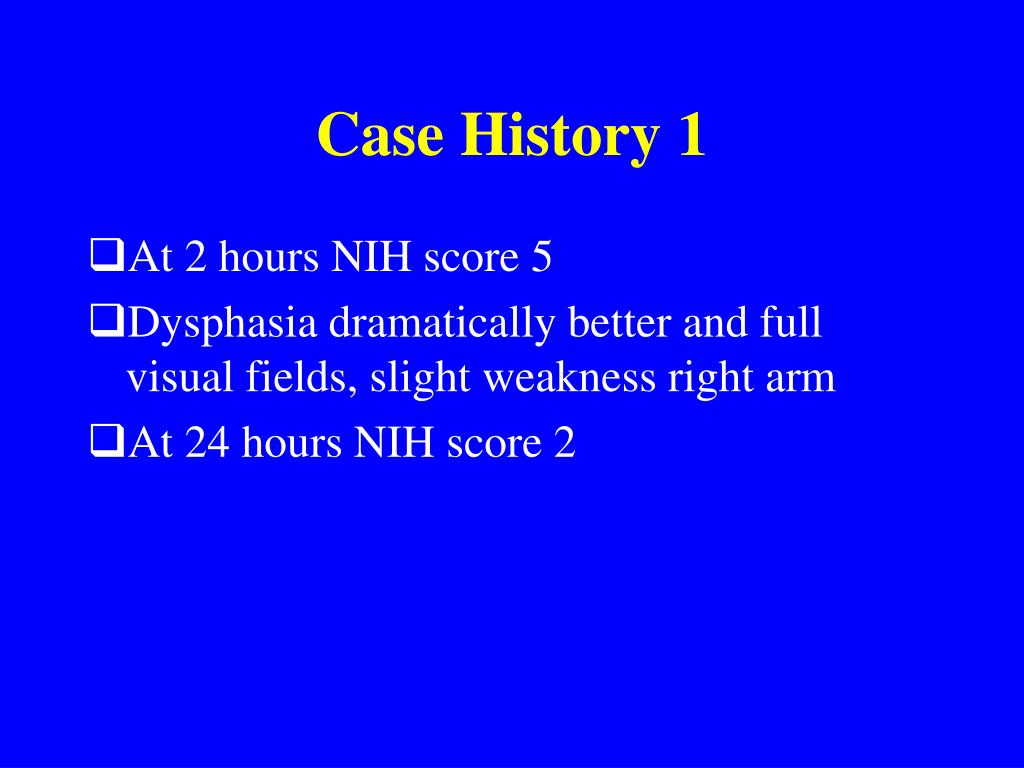 Case History 1

❑At 2 hours NIH score 5

❑Dysphasia dramatically better and full visual fields, slight weakness right arm

❑At 24 hours NIH score 2